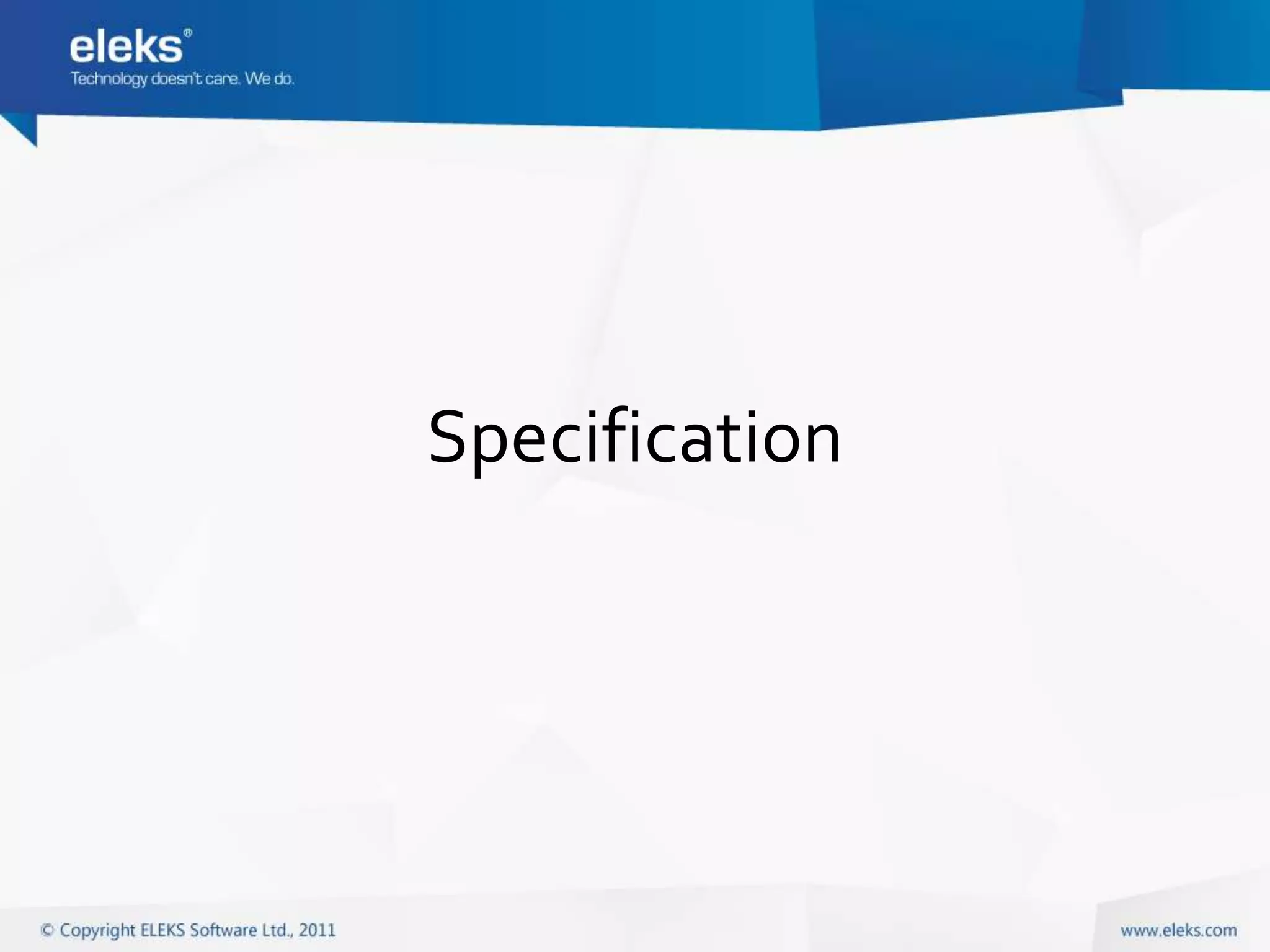 eleks®
Technology doesn't care. We do.

Specification

© Copyright ELEKS Software Ltd., 2011

www.eleks.com